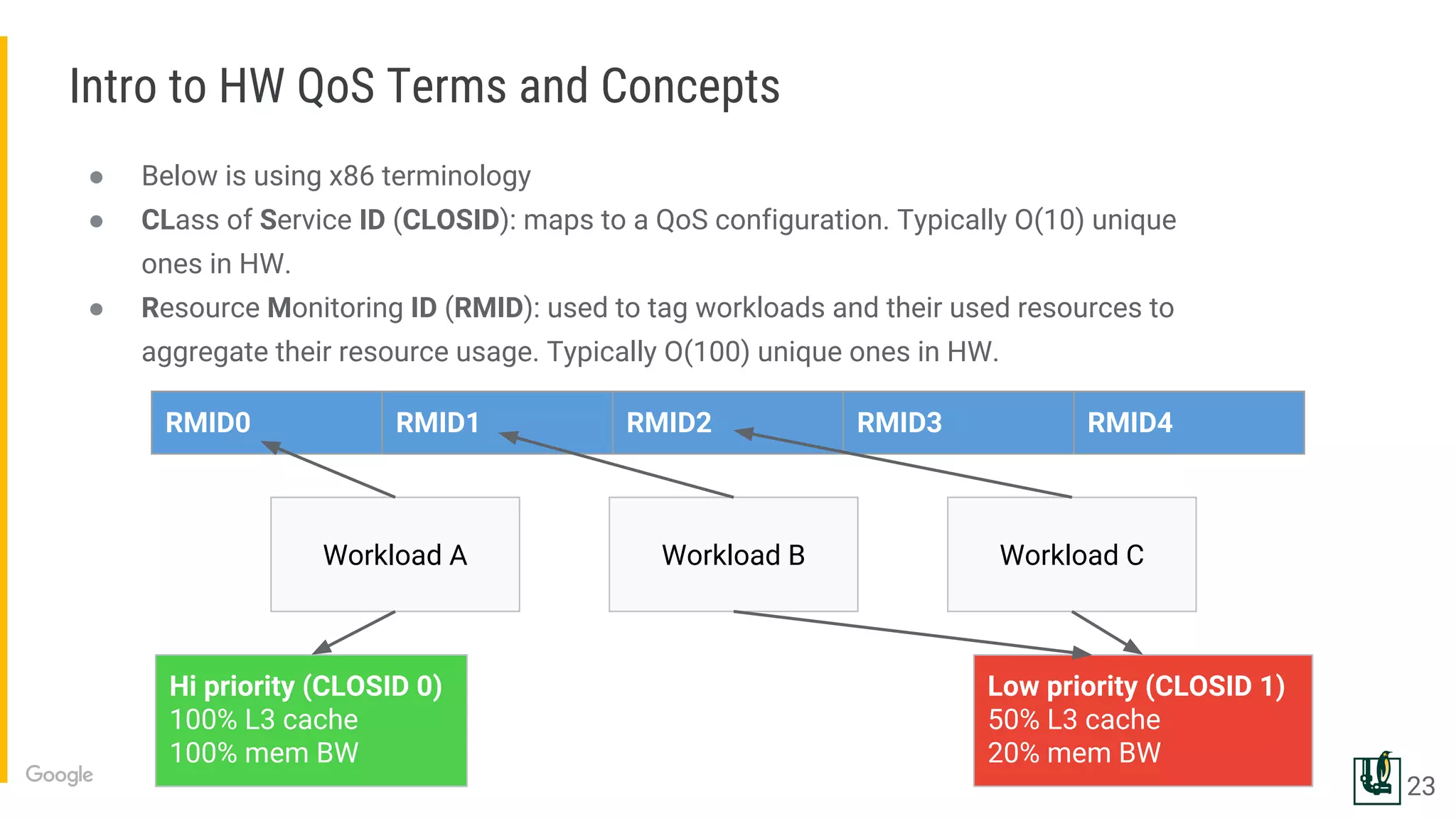 Intro to HW QoS Terms and Concepts

- Below is using x86 terminology
- CLass of Service ID (CLOSID): maps to a QoS configuration. Typically O(10) unique ones in HW.
- Resource Monitoring ID (RMID): used to tag workloads and their used resources to aggregate their resource usage. Typically O(100) unique ones in HW.

| RMID0 | RMID1 | RMID2 | RMID3 | RMID4 |
|---|---|---|---|---|

Workload A

Workload B

Workload C

Hi priority (CLOSID 0)
100% L3 cache
100% mem BW

Low priority (CLOSID 1)
50% L3 cache
20% mem BW

Google

23